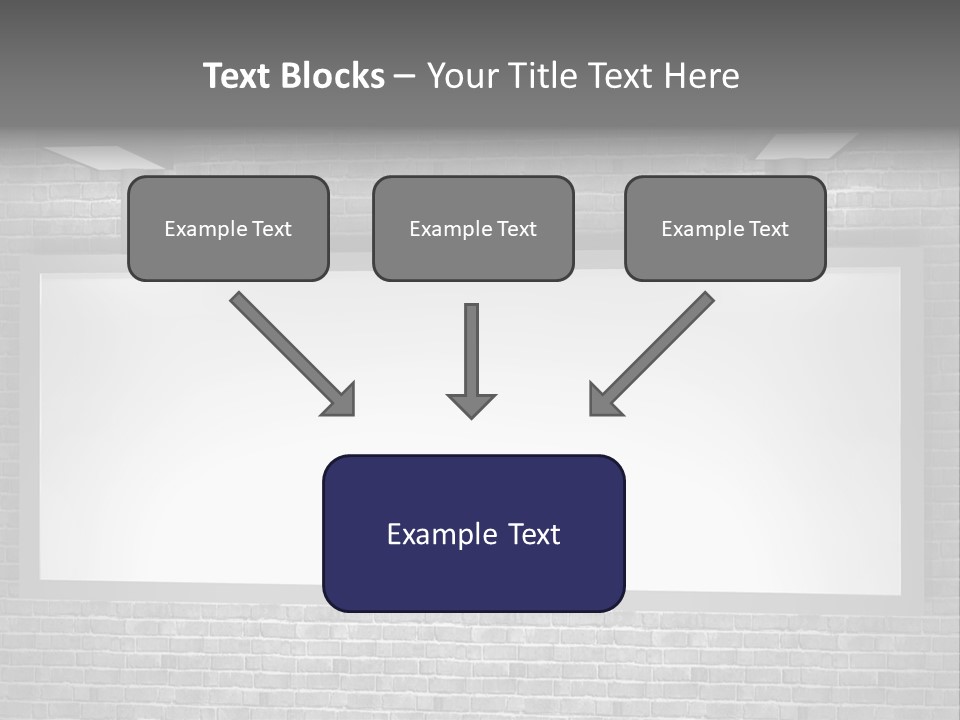 Text Blocks – Your Title Text Here

Example Text

Example Text

Example Text

Example Text